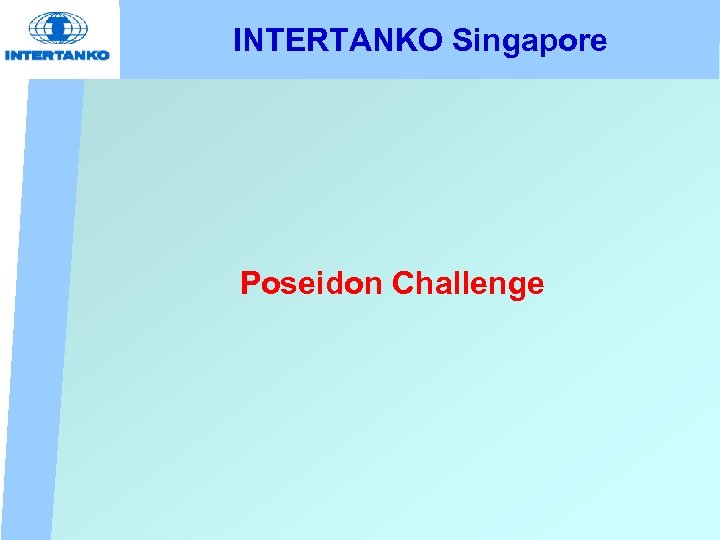 INTERTANKO

INTERTANKO Singapore

Poseidon Challenge